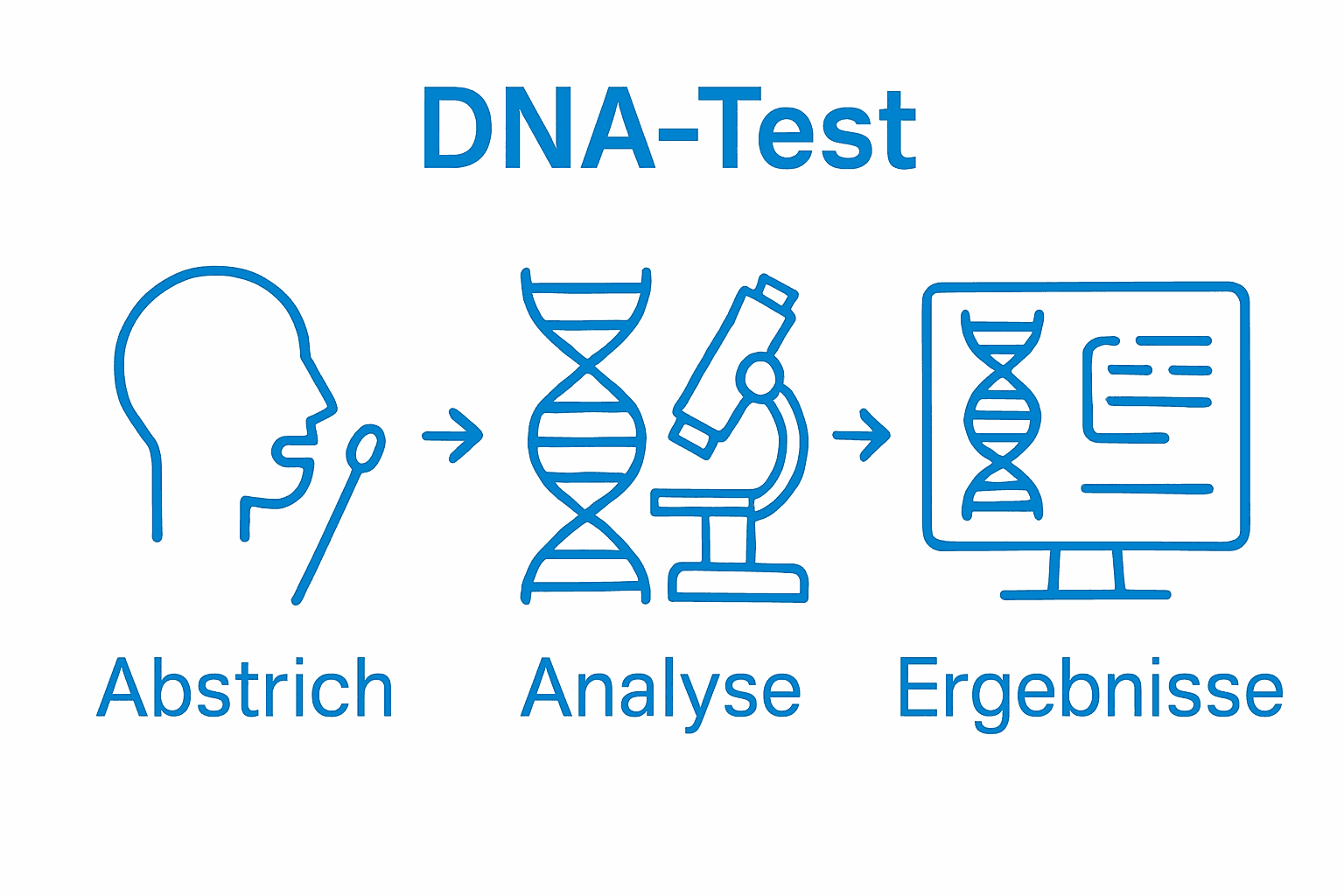 DNA-Test

Abstrich

Analyse

Ergebnisse